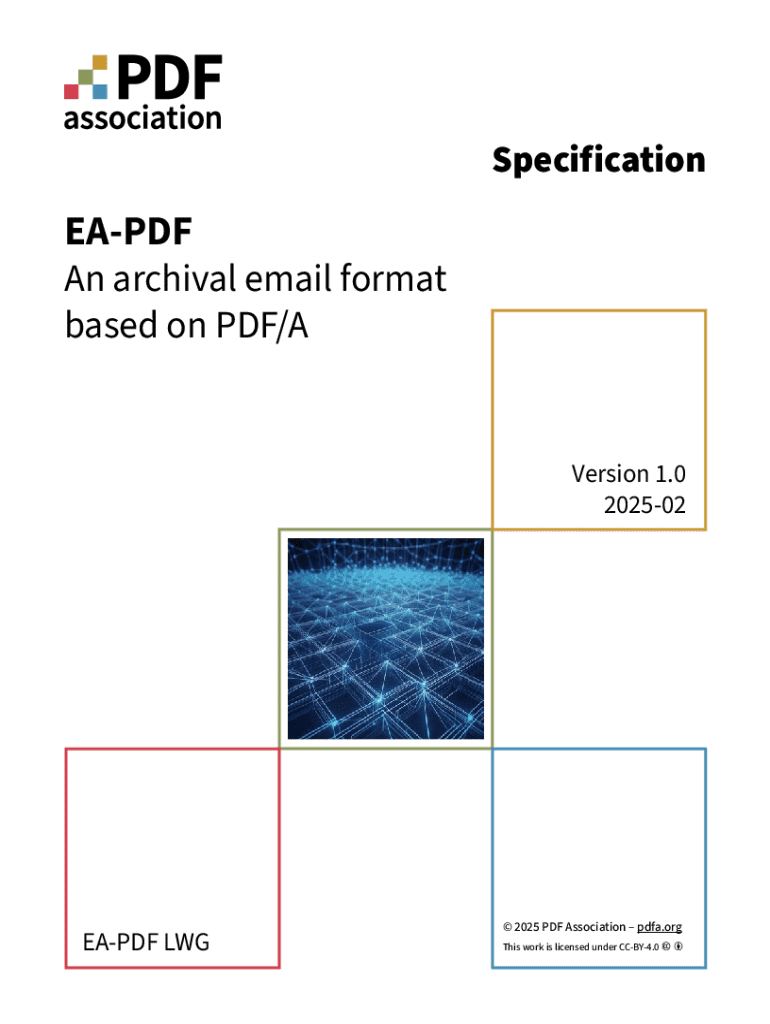 PDF association

Specification

EA-PDF
An archival email format based on PDF/A

Version 1.0
2025-02

EA-PDF LWG

© 2025 PDF Association – pdfa.org
This work is licensed under CC-BY-4.0